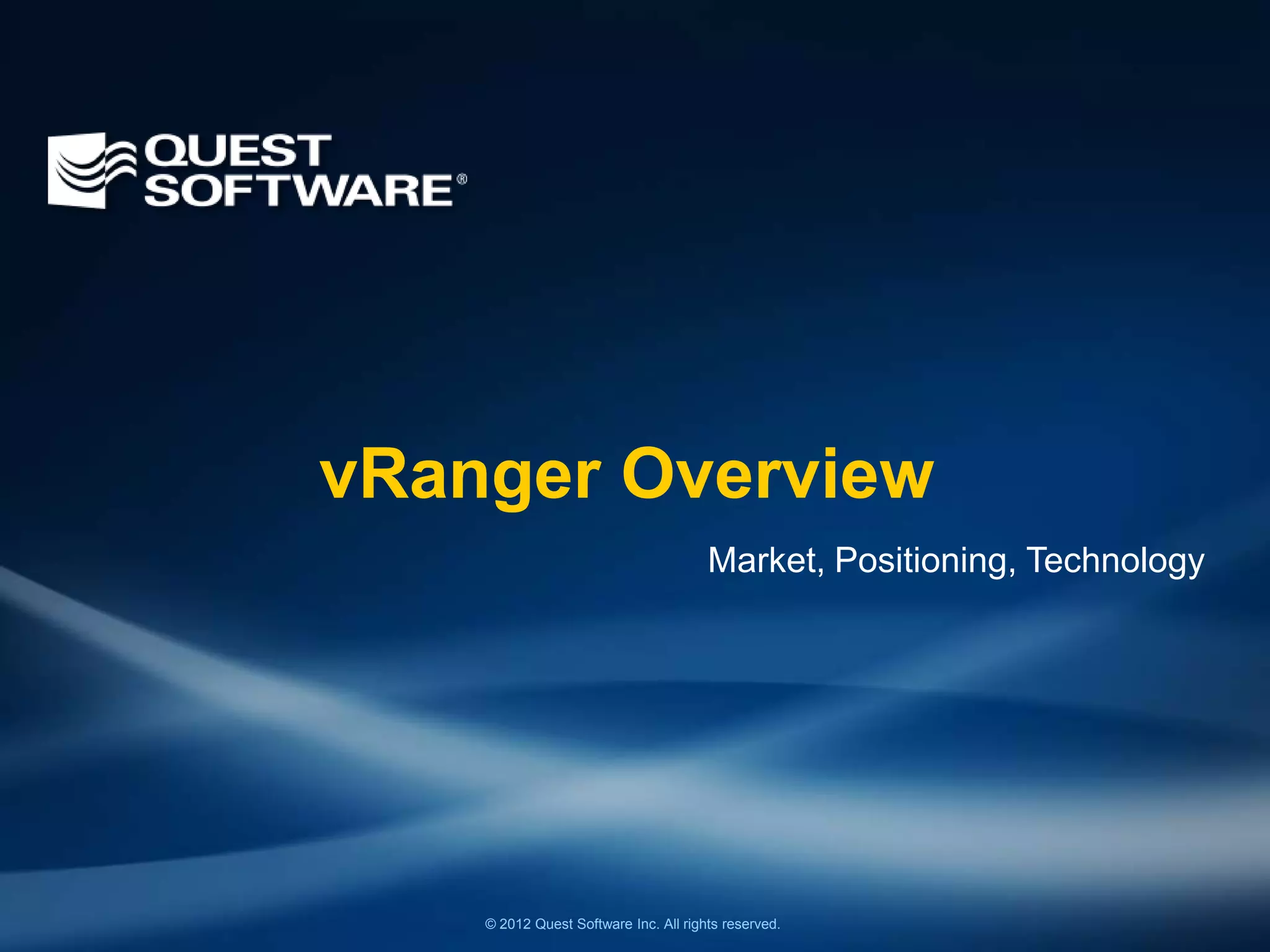 QUEST SOFTWARE®

vRanger Overview

Market, Positioning, Technology

© 2012 Quest Software Inc. All rights reserved.